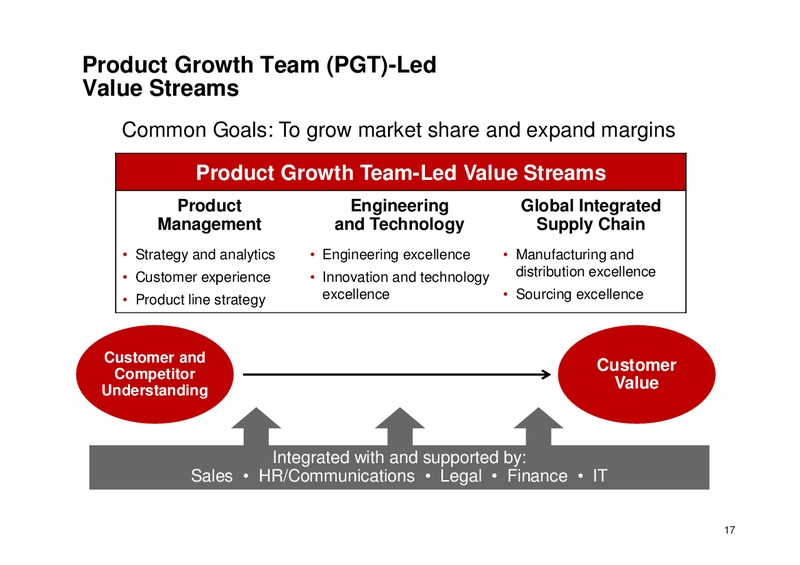 Product Growth Team (PGT)-Led Value Streams

Common Goals: To grow market share and expand margins

Product Growth Team-Led Value Streams

Product Management
• Strategy and analytics
• Customer experience
• Product line strategy

Engineering and Technology
• Engineering excellence
• Innovation and technology excellence

Global Integrated Supply Chain
• Manufacturing and distribution excellence
• Sourcing excellence

Customer and Competitor Understanding

Customer Value

Integrated with and supported by:
Sales • HR/Communications • Legal • Finance • IT

17